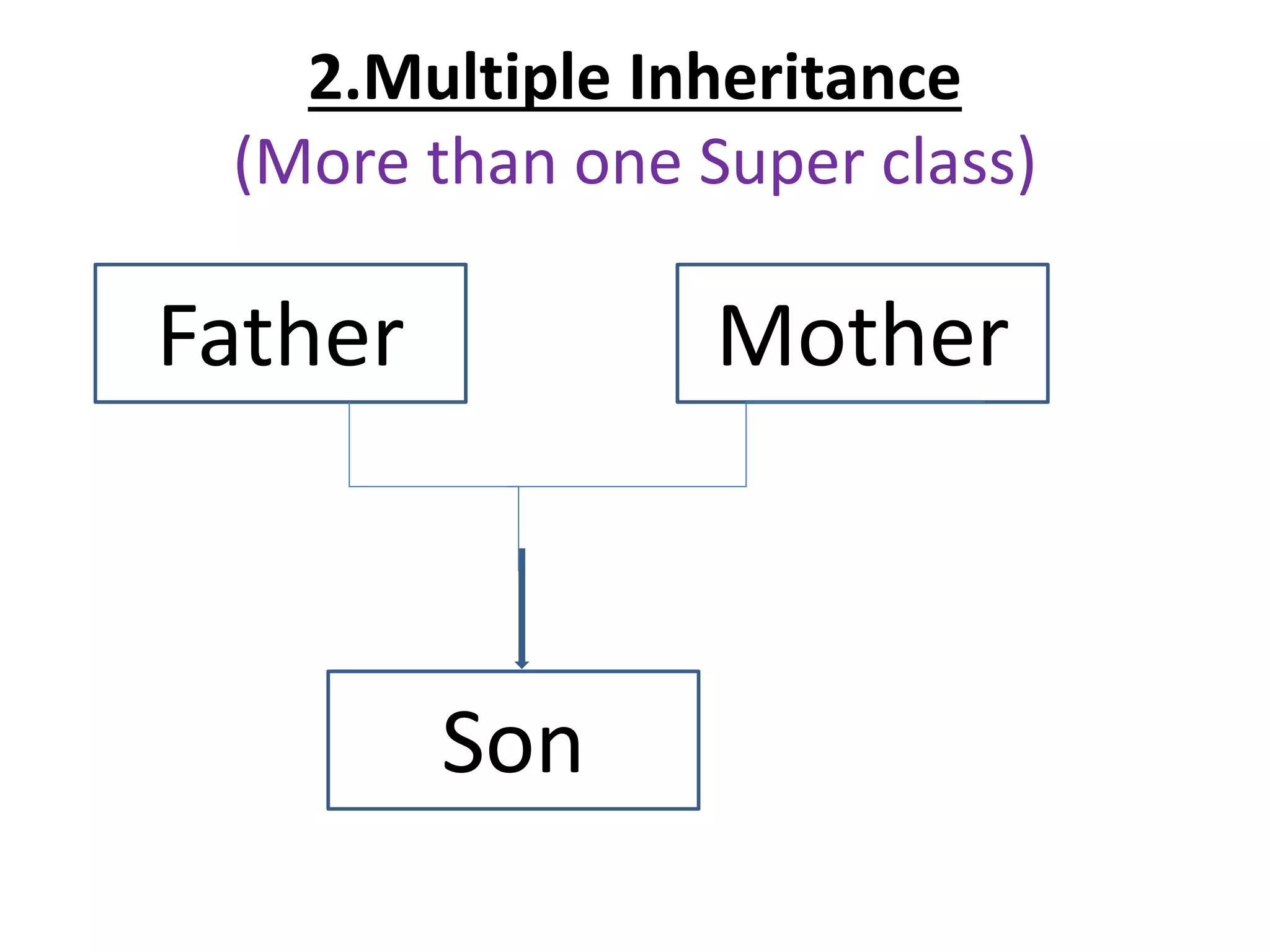 2.Multiple Inheritance
(More than one Super class)

Father

Mother

Son